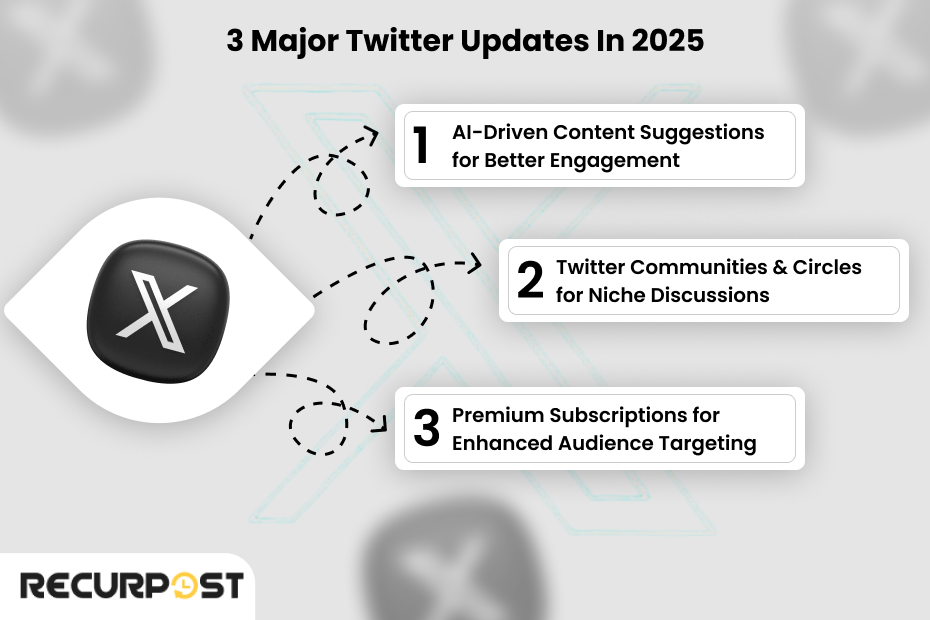 3 Major Twitter Updates In 2025

1 AI-Driven Content Suggestions for Better Engagement

2 Twitter Communities & Circles for Niche Discussions

3 Premium Subscriptions for Enhanced Audience Targeting

RECURPOST